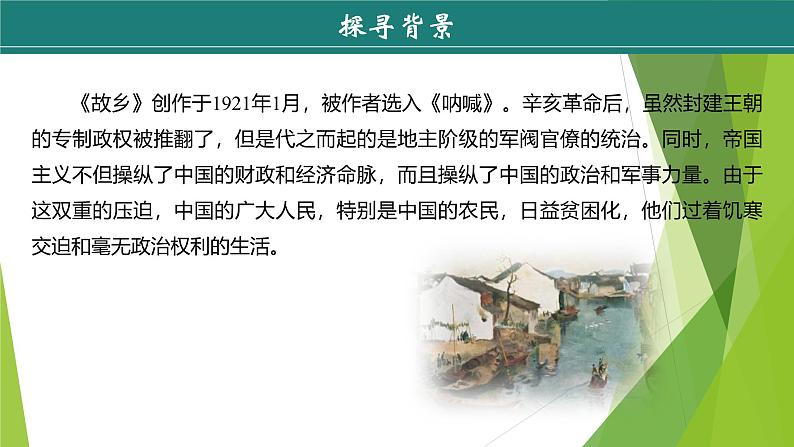 探寻背景

《故乡》创作于1921年1月，被作者选入《呐喊》。辛亥革命后，虽然封建王朝的专制政权被推翻了，但是代之而起的是地主阶级的军阀官僚的统治。同时，帝国主义不但操纵了中国的财政和经济命脉，而且操纵了中国的政治和军事力量。由于这双重的压迫，中国的广大人民，特别是中国的农民，日益贫困化，他们过着饥寒交迫和毫无政治权利的生活。